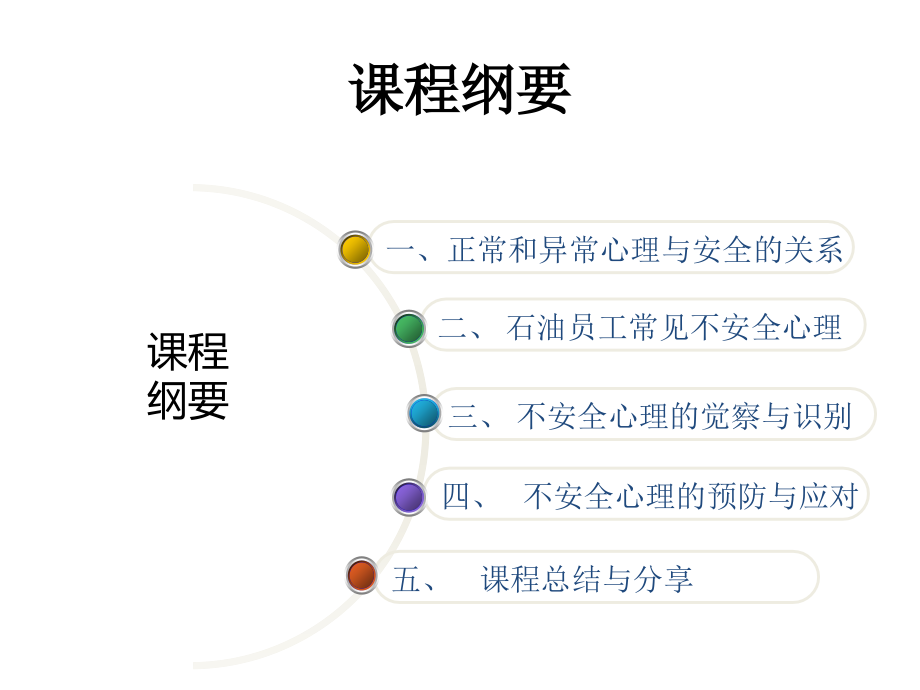 课程纲要

课程纲要

一、正常和异常心理与安全的关系

二、 石油员工常见不安全心理

三、 不安全心理的觉察与识别

四、 不安全心理的预防与应对

五、 课程总结与分享